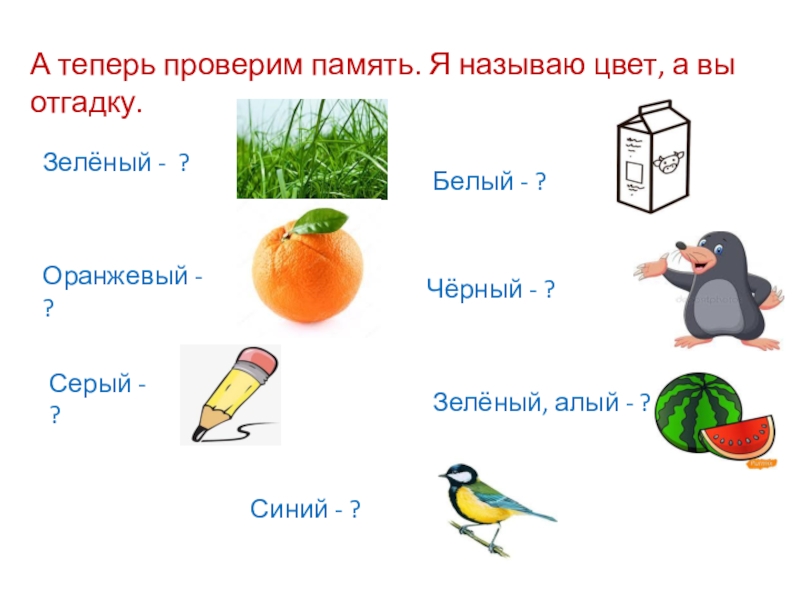 А теперь проверим память. Я называю цвет, а вы отгадку.

Зелёный - ?

Белый - ?

Оранжевый - ?

Чёрный - ?

Серый - ?

Зелёный, алый - ?

Синий - ?